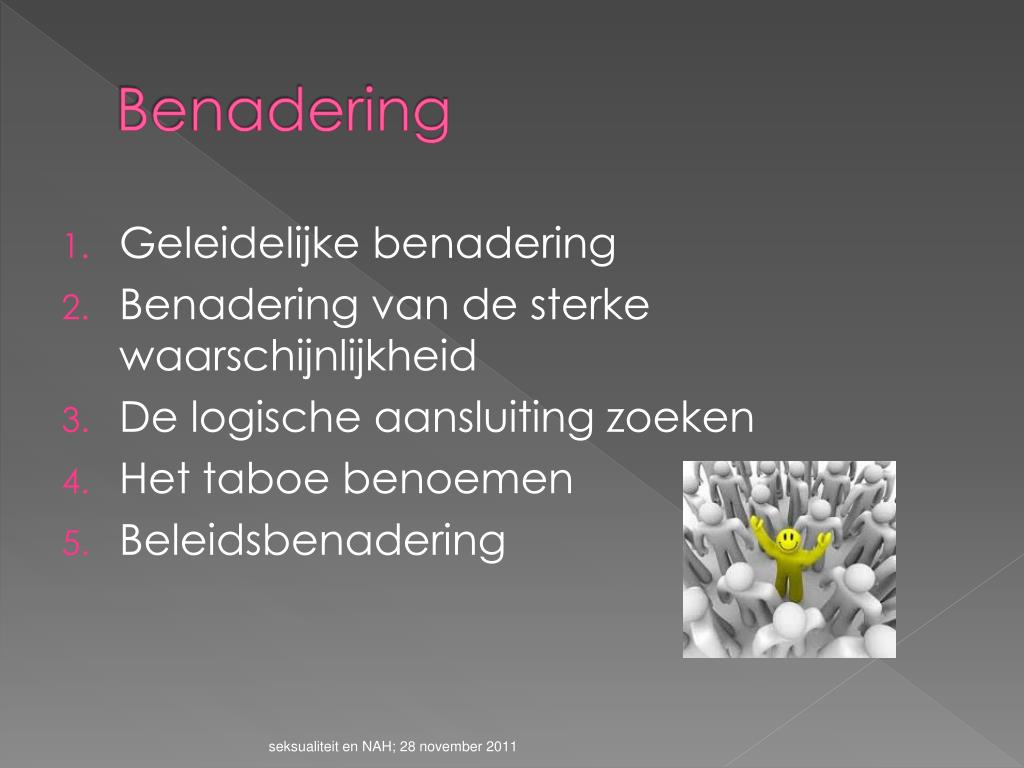 Benadering

1. Geleidelijke benadering
2. Benadering van de sterke waarschijnlijkheid
3. De logische aansluiting zoeken
4. Het taboe benoemen
5. Beleidsbenadering

seksualiteit en NAH; 28 november 2011